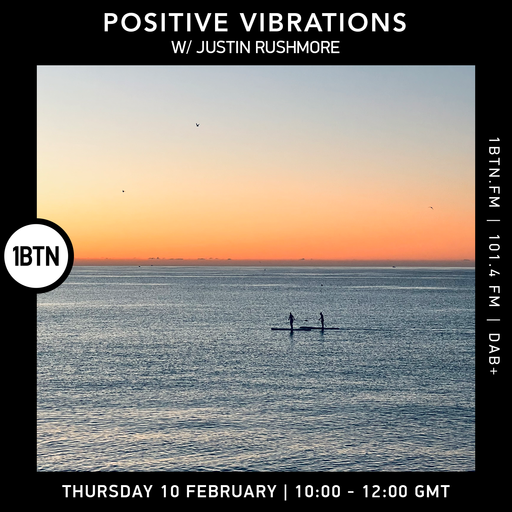 POSITIVE VIBRATIONS
W/ JUSTIN RUSHMORE

1BTN

1BTN.FM | 101.4 FM | DAB+

THURSDAY 10 FEBRUARY | 10:00 - 12:00 GMT